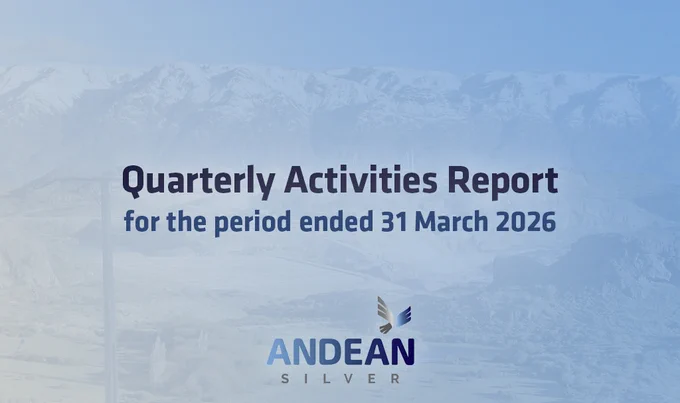 Quarterly Activities Report
for the period ended 31 March 2026

ANDEAN
SILVER